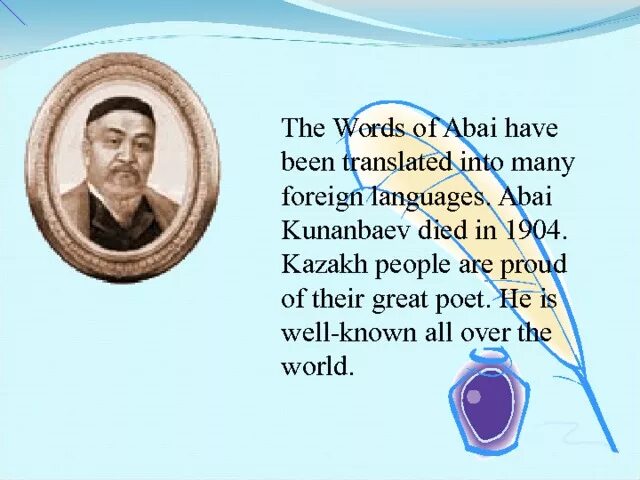 The Words of Abai have been translated into many foreign languages. Abai Kunanbaev died in 1904. Kazakh people are proud of their great poet. He is well-known all over the world.